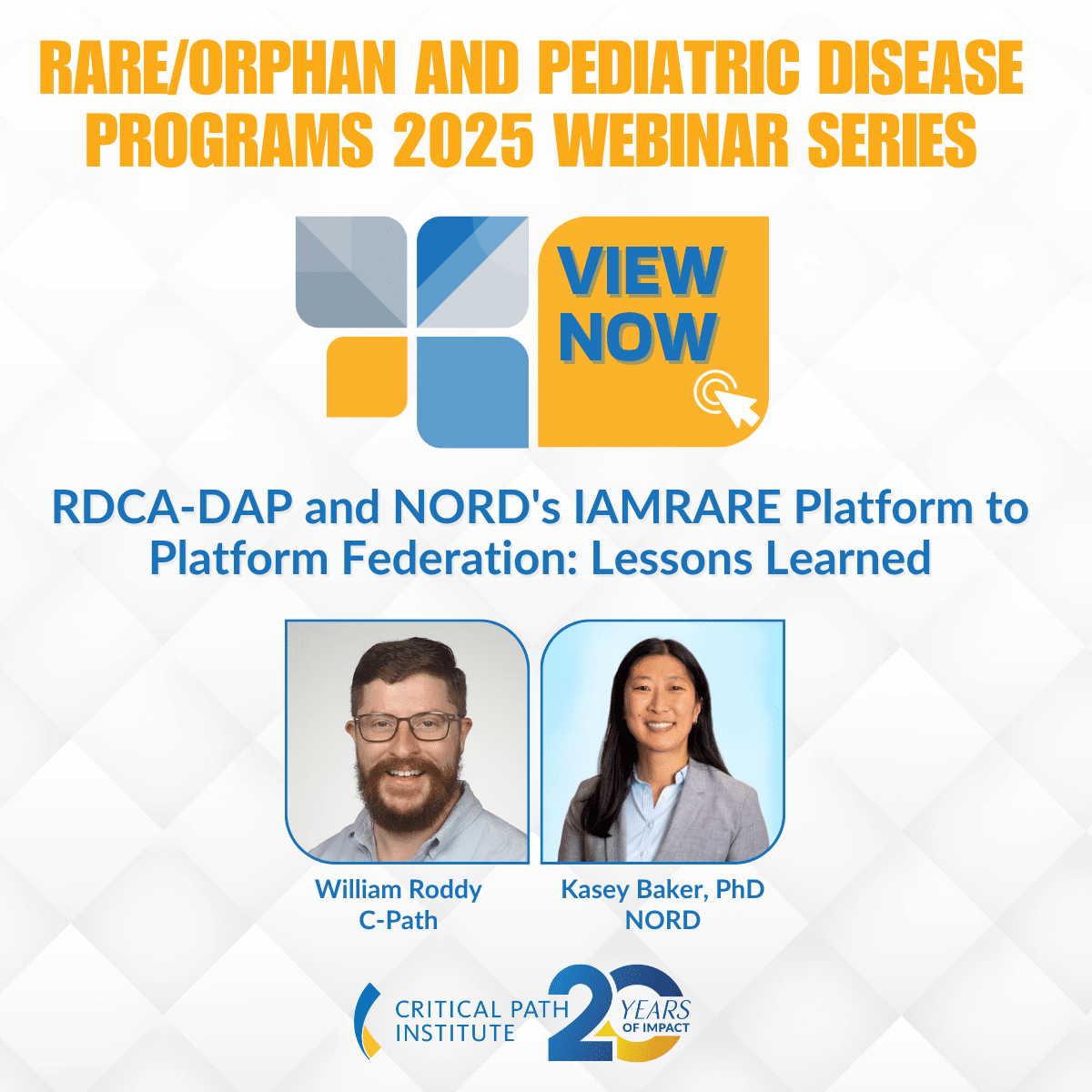 RARE/ORPHAN AND PEDIATRIC DISEASE PROGRAMS 2025 WEBINAR SERIES

VIEW NOW

RDCA-DAP and NORD's IAMRARE Platform to Platform Federation: Lessons Learned

William Roddy
C-Path

Kasey Baker, PhD
NORD

CRITICAL PATH INSTITUTE

20 YEARS OF IMPACT